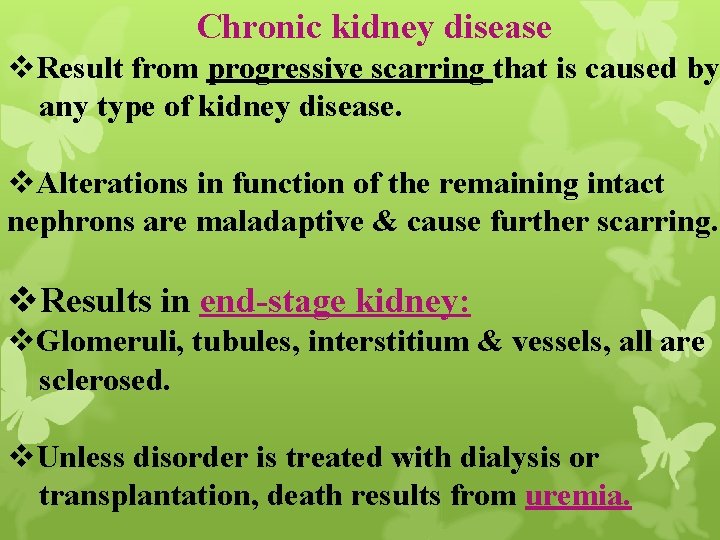 Chronic kidney disease

❖Result from progressive scarring that is caused by any type of kidney disease.

❖Alterations in function of the remaining intact nephrons are maladaptive & cause further scarring.

❖Results in end-stage kidney:

❖Glomeruli, tubules, interstitium & vessels, all are sclerosed.

❖Unless disorder is treated with dialysis or transplantation, death results from uremia.